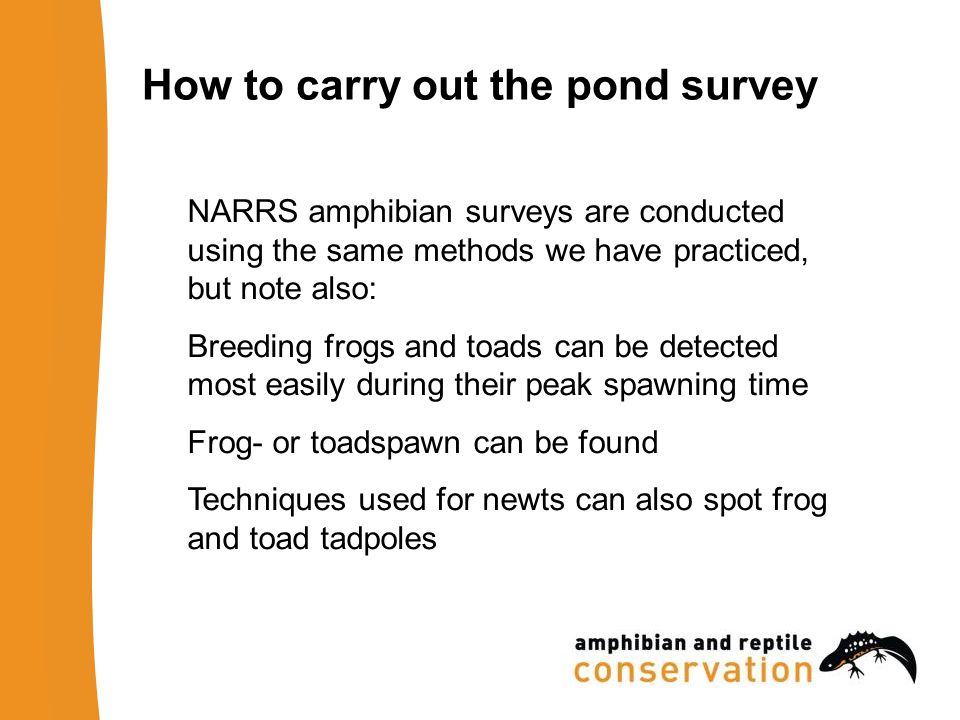 How to carry out the pond survey

NARRS amphibian surveys are conducted using the same methods we have practiced, but note also:

Breeding frogs and toads can be detected most easily during their peak spawning time

Frog- or toadspawn can be found

Techniques used for newts can also spot frog and toad tadpoles

amphibian and reptile
conservation